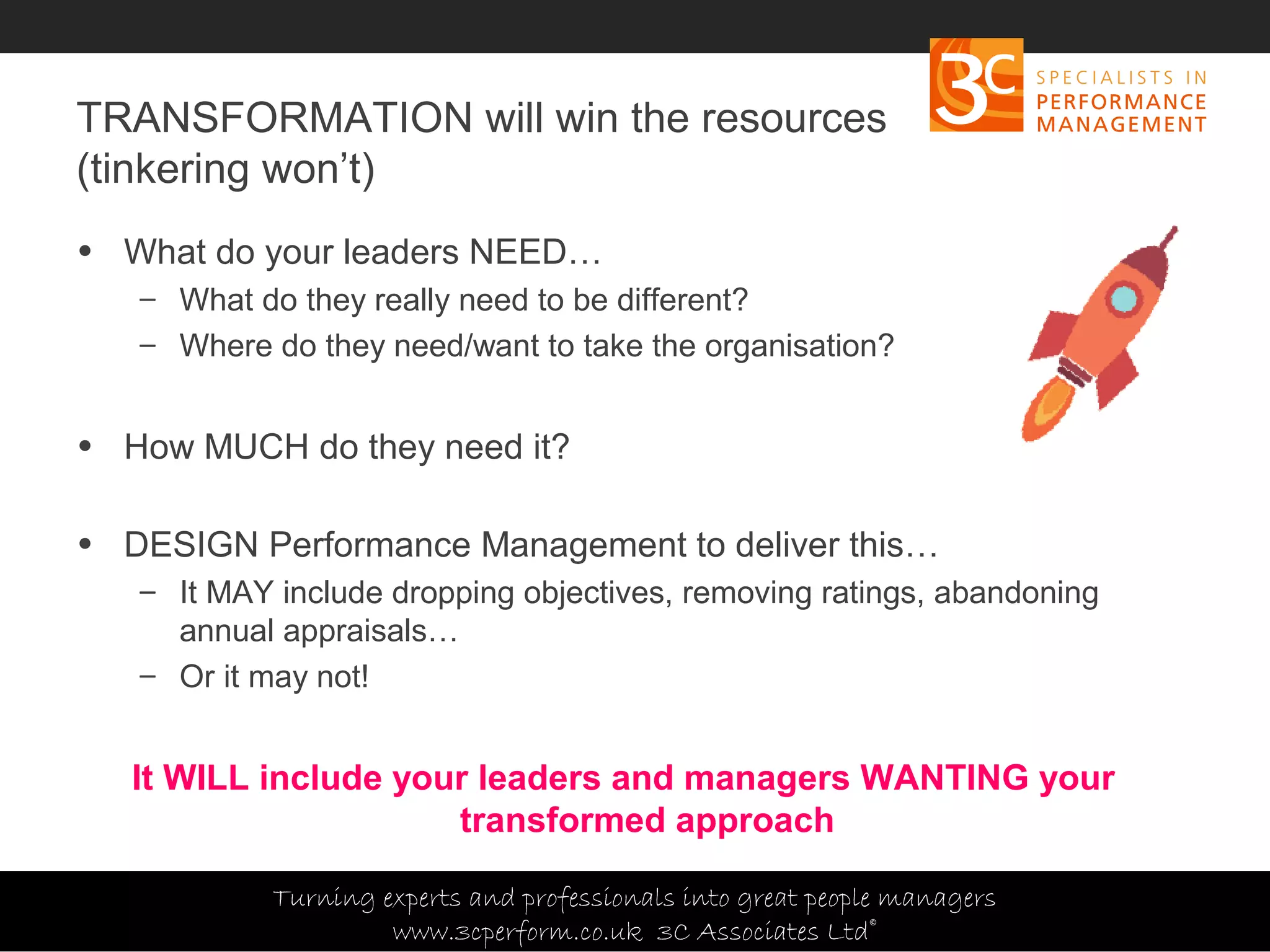 3C SPECIALISTS IN PERFORMANCE MANAGEMENT

TRANSFORMATION will win the resources (tinkering won't)

• What do your leaders NEED…
– What do they really need to be different?
– Where do they need/want to take the organisation?

• How MUCH do they need it?

• DESIGN Performance Management to deliver this…
– It MAY include dropping objectives, removing ratings, abandoning annual appraisals…
– Or it may not!

It WILL include your leaders and managers WANTING your transformed approach

Turning experts and professionals into great people managers
www.3cperform.co.uk 3C Associates Ltd©